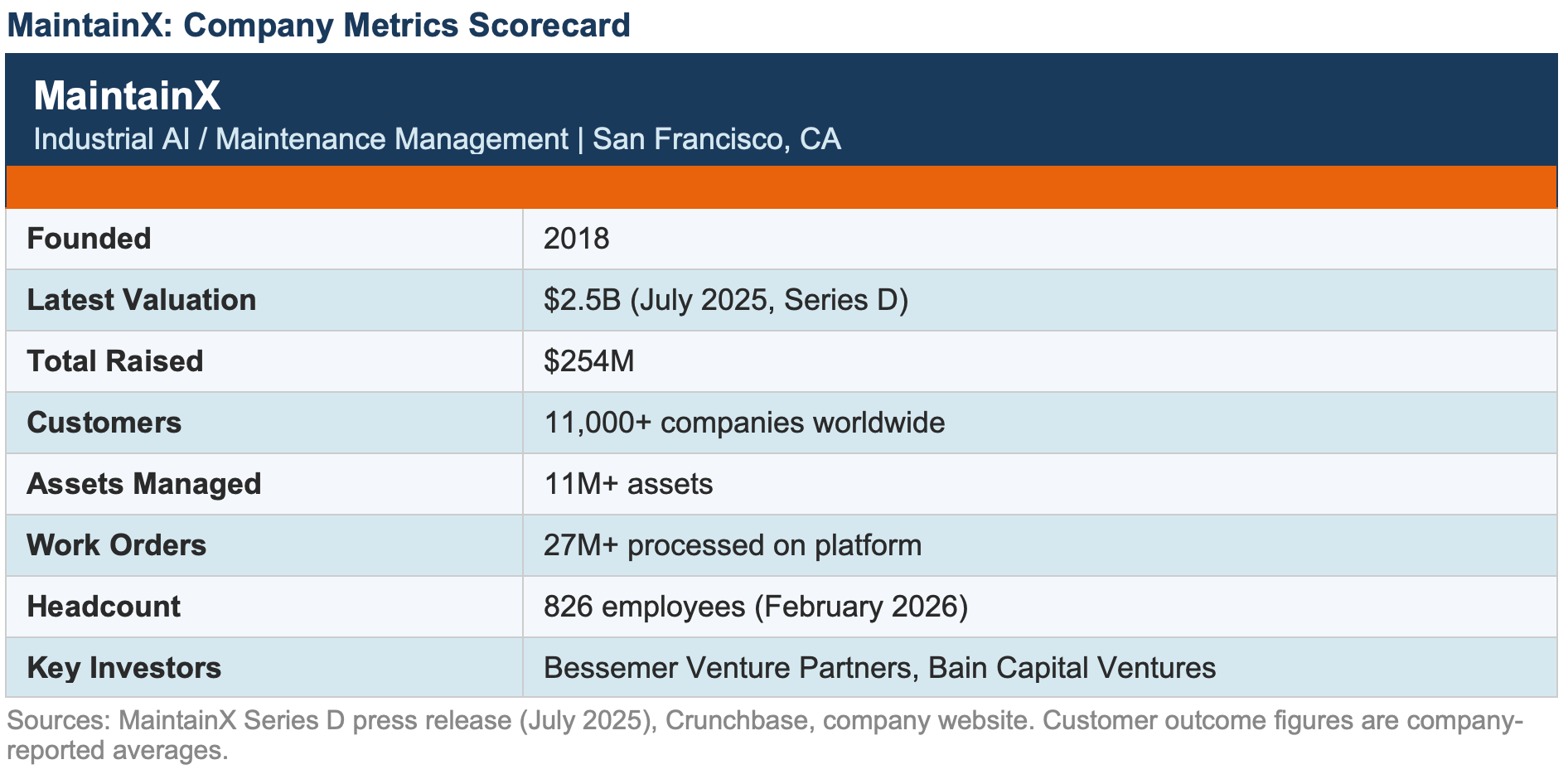 MaintainX: Company Metrics Scorecard

MaintainX
Industrial AI / Maintenance Management | San Francisco, CA

| Founded | 2018 |
|---|---|
| Latest Valuation | $2.5B (July 2025, Series D) |
| Total Raised | $254M |
| Customers | 11,000+ companies worldwide |
| Assets Managed | 11M+ assets |
| Work Orders | 27M+ processed on platform |
| Headcount | 826 employees (February 2026) |
| Key Investors | Bessemer Venture Partners, Bain Capital Ventures |

Sources: MaintainX Series D press release (July 2025), Crunchbase, company website. Customer outcome figures are company-reported averages.